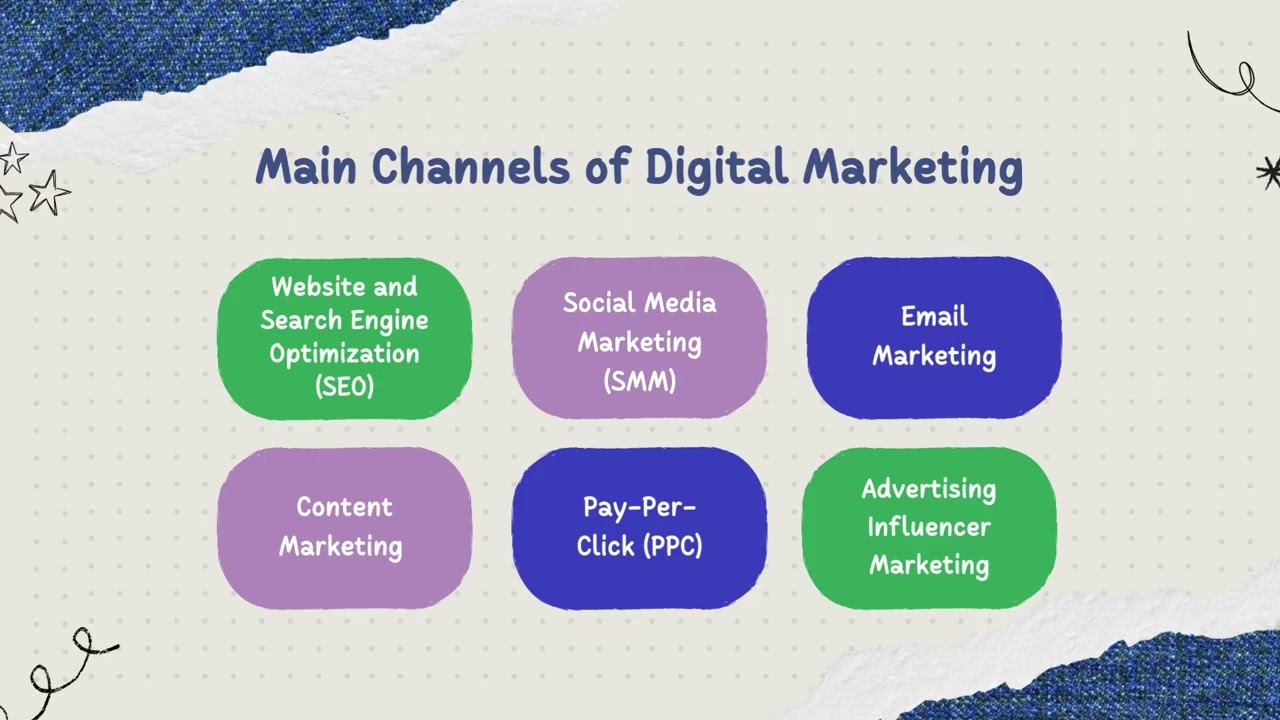 Main Channels of Digital Marketing

Website and Search Engine Optimization (SEO)

Social Media Marketing (SMM)

Email Marketing

Content Marketing

Pay-Per-Click (PPC)

Advertising Influencer Marketing